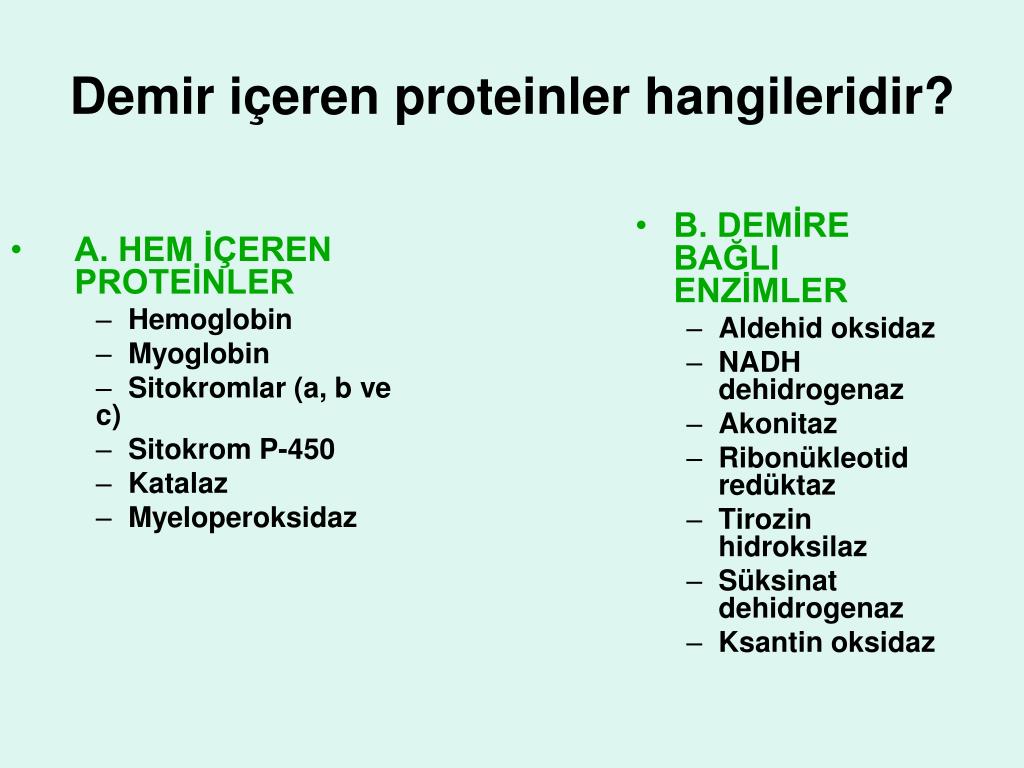 Demir içeren proteinler hangileridir?

• A. HEM İÇEREN PROTEİNLER
– Hemoglobin
– Myoglobin
– Sitokromlar (a, b ve c)
– Sitokrom P-450
– Katalaz
– Myeloperoksidaz

• B. DEMİRE BAĞLI ENZİMLER
– Aldehid oksidaz
– NADH dehidrogenaz
– Akonitaz
– Ribonükleotid redüktaz
– Tirozin hidroksilaz
– Süksinat dehidrogenaz
– Ksantin oksidaz